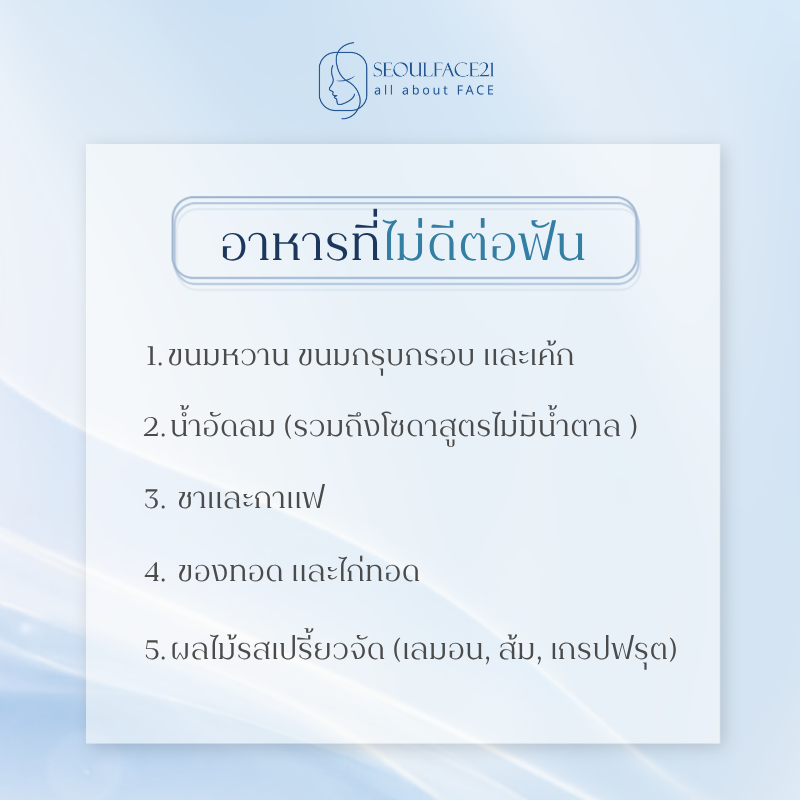 SEOULFACE21
all about FACE

อาหารที่ไม่ดีต่อฟัน

1. ขนมหวาน ขนมกรุบกรอบ และเค้ก

2. น้ำอัดลม (รวมถึงโซดาสูตรไม่มีน้ำตาล )

3. ชาและกาแฟ

4. ของทอด และไก่ทอด

5. ผลไม้รสเปรี้ยวจัด (เลมอน, ส้ม, เกรปฟรุต)